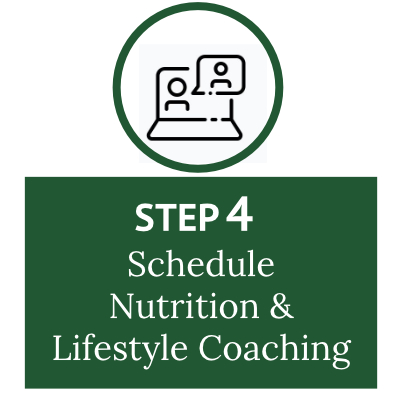 STEP 4
Schedule Nutrition & Lifestyle Coaching